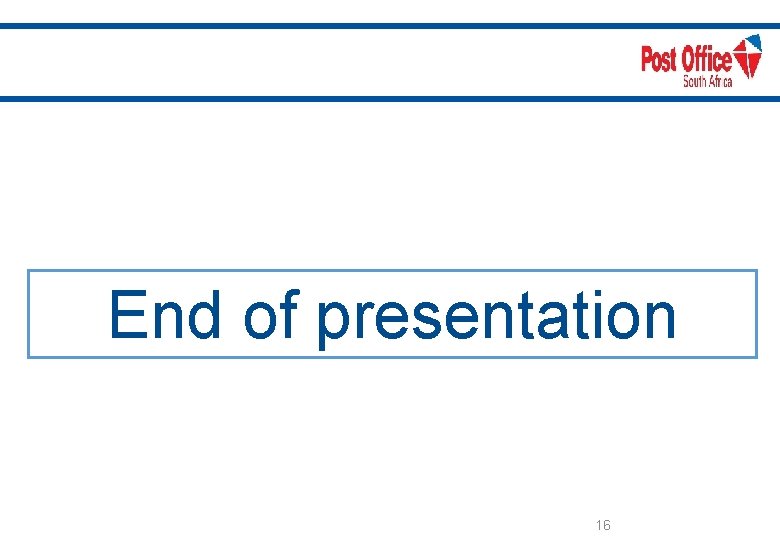 Post Office
South Africa

End of presentation

16